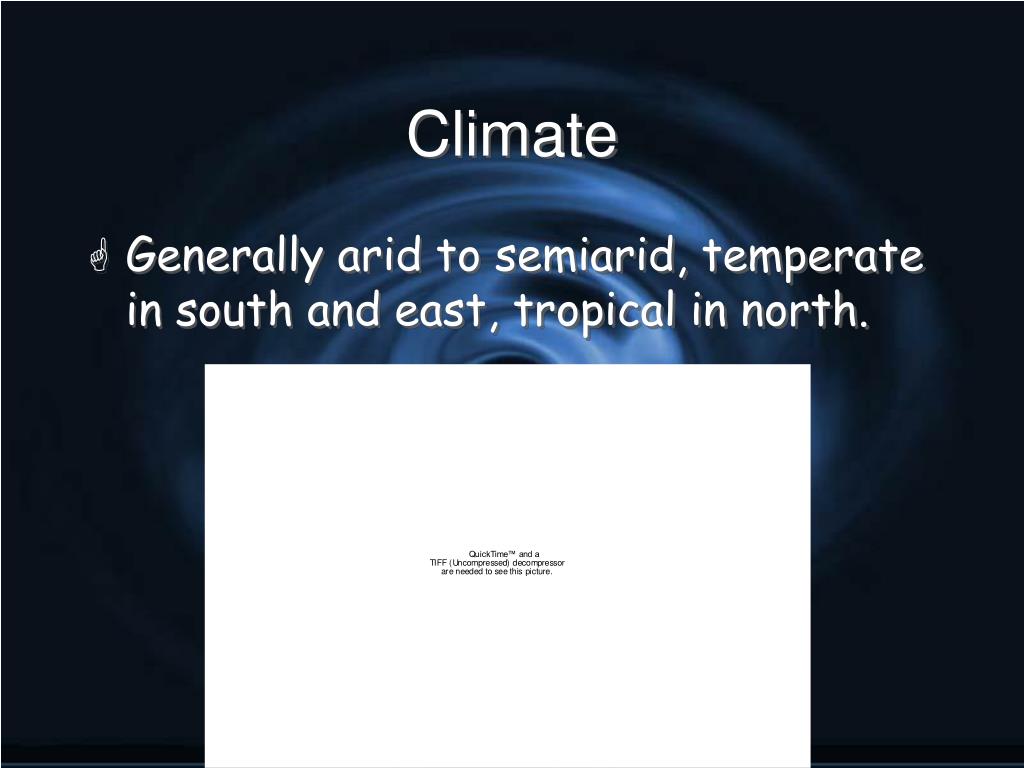 Climate

Generally arid to semiarid, temperate in south and east, tropical in north.

QuickTime™ and a TIFF (Uncompressed) decompressor are needed to see this picture.